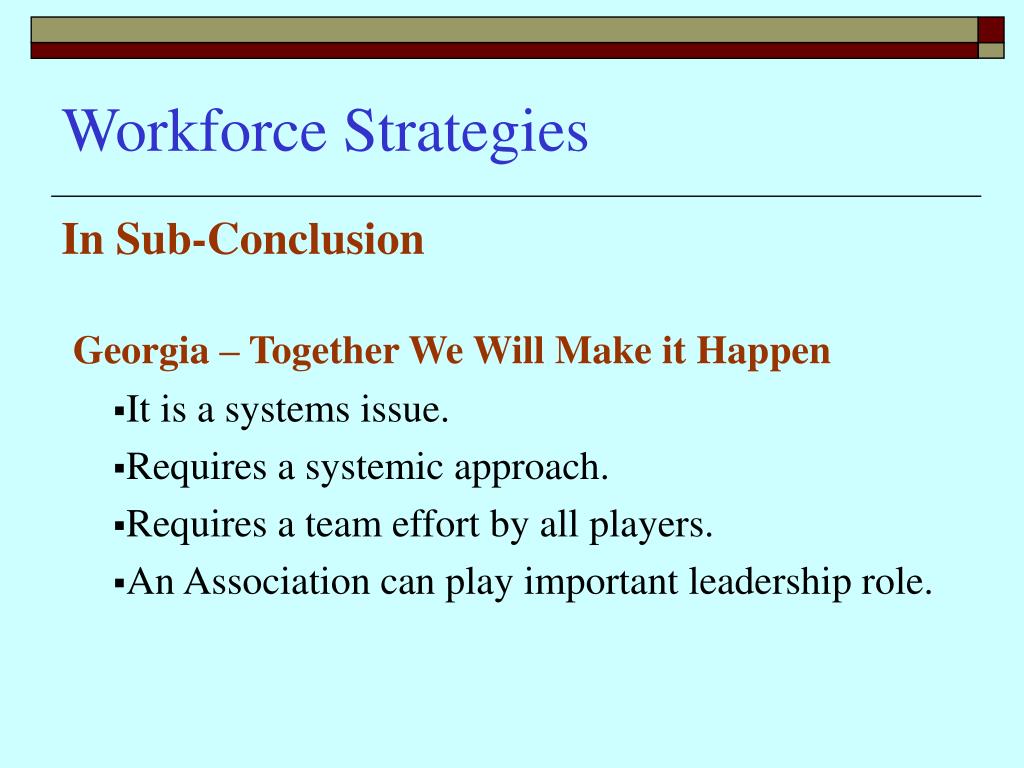 Workforce Strategies

In Sub-Conclusion

Georgia – Together We Will Make it Happen

▪It is a systems issue.

▪Requires a systemic approach.

▪Requires a team effort by all players.

▪An Association can play important leadership role.